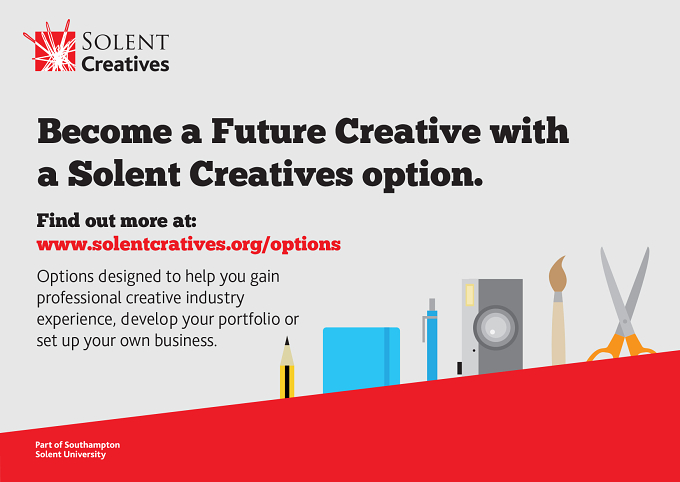 SOLENT
Creatives

Become a Future Creative with a Solent Creatives option.

Find out more at:
www.solentcratives.org/options

Options designed to help you gain professional creative industry experience, develop your portfolio or set up your own business.

Part of Southampton
Solent University